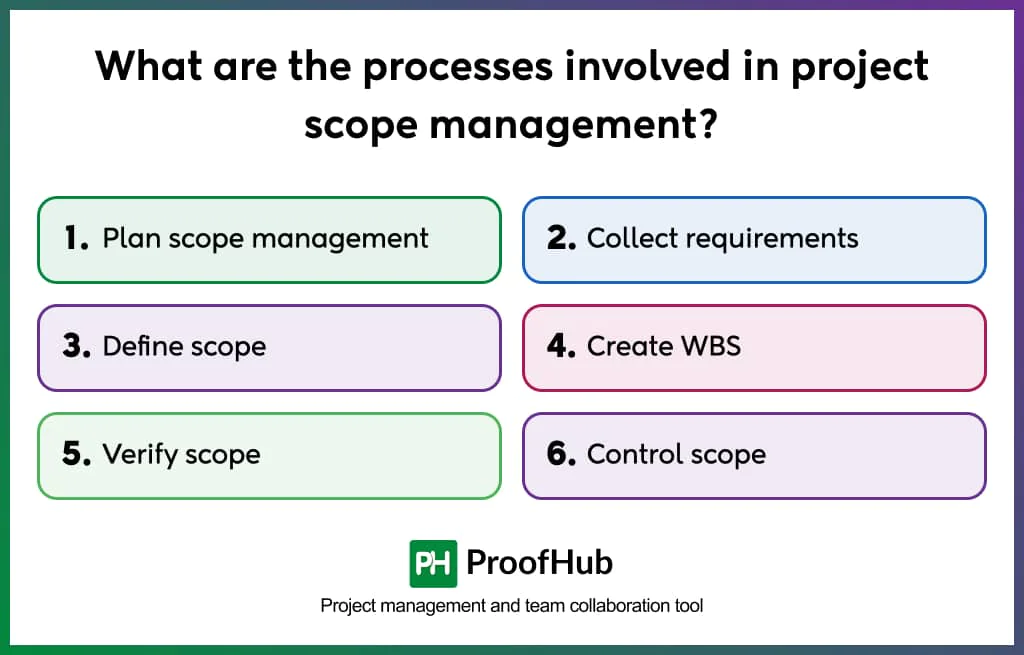 What are the processes involved in project scope management?

1. Plan scope management

2. Collect requirements

3. Define scope

4. Create WBS

5. Verify scope

6. Control scope

PH ProofHub

Project management and team collaboration tool